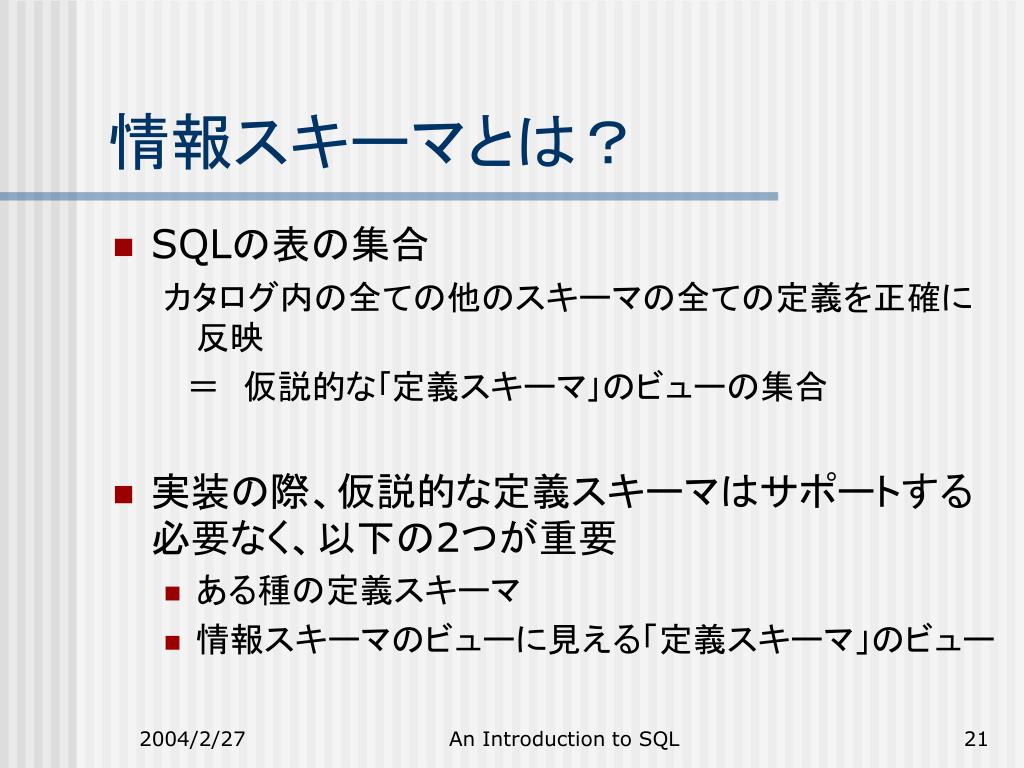 情報スキーマとは？

SQLの表の集合

カタログ内の全ての他のスキーマの全ての定義を正確に反映

＝ 仮説的な「定義スキーマ」のビューの集合

実装の際、仮説的な定義スキーマはサポートする必要なく、以下の2つが重要

ある種の定義スキーマ

情報スキーマのビューに見える「定義スキーマ」のビュー

2004/2/27

An Introduction to SQL

21